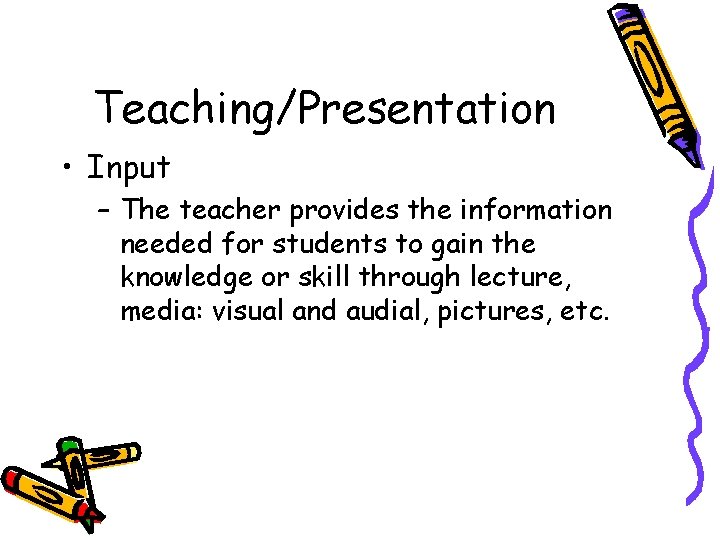 Teaching/Presentation

• Input

– The teacher provides the information needed for students to gain the knowledge or skill through lecture, media: visual and audial, pictures, etc.